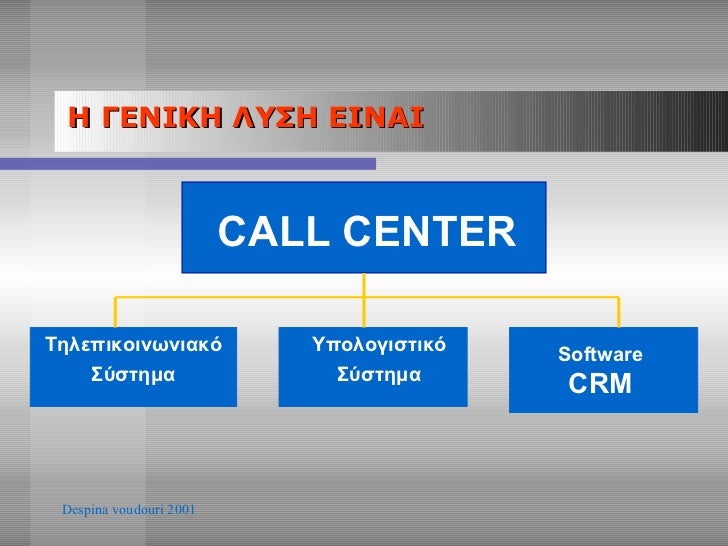 Η ΓΕΝΙΚΗ ΛΥΣΗ ΕΙΝΑΙ

CALL CENTER

Τηλεπικοινωνιακό Σύστημα

Υπολογιστικό Σύστημα

Software CRM

Despina voudouri 2001